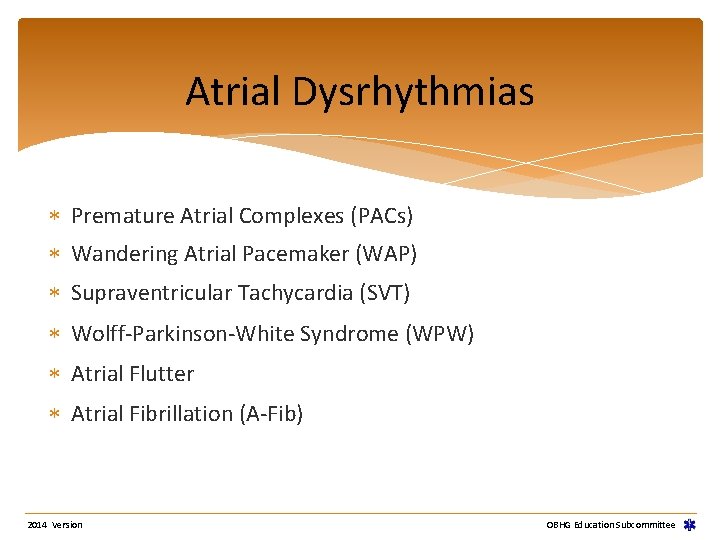 Atrial Dysrhythmias

∗ Premature Atrial Complexes (PACs)
∗ Wandering Atrial Pacemaker (WAP)
∗ Supraventricular Tachycardia (SVT)
∗ Wolff-Parkinson-White Syndrome (WPW)
∗ Atrial Flutter
∗ Atrial Fibrillation (A-Fib)

2014 Version

OBHG Education Subcommittee